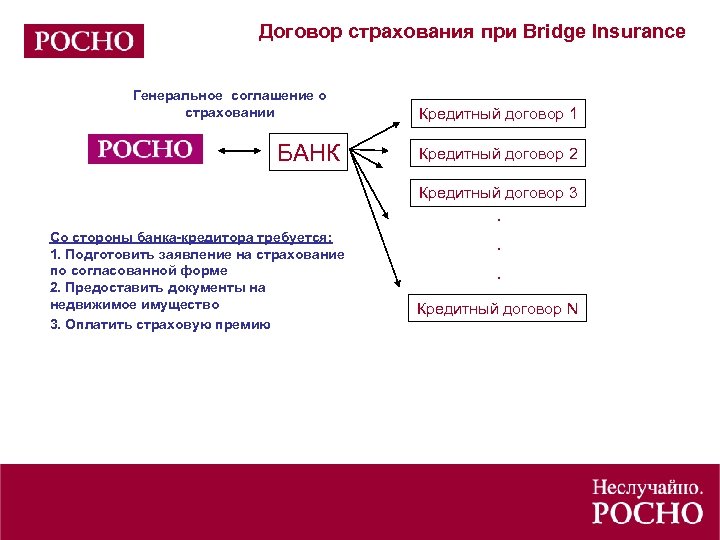 РОСНО

Договор страхования при Bridge Insurance

Генеральное соглашение о страховании

РОСНО

БАНК

Кредитный договор 1

Кредитный договор 2

Кредитный договор 3

.
.
.

Кредитный договор N

Со стороны банка-кредитора требуется:
1. Подготовить заявление на страхование по согласованной форме
2. Предоставить документы на недвижимое имущество
3. Оплатить страховую премию

Неслучайно.
РОСНО